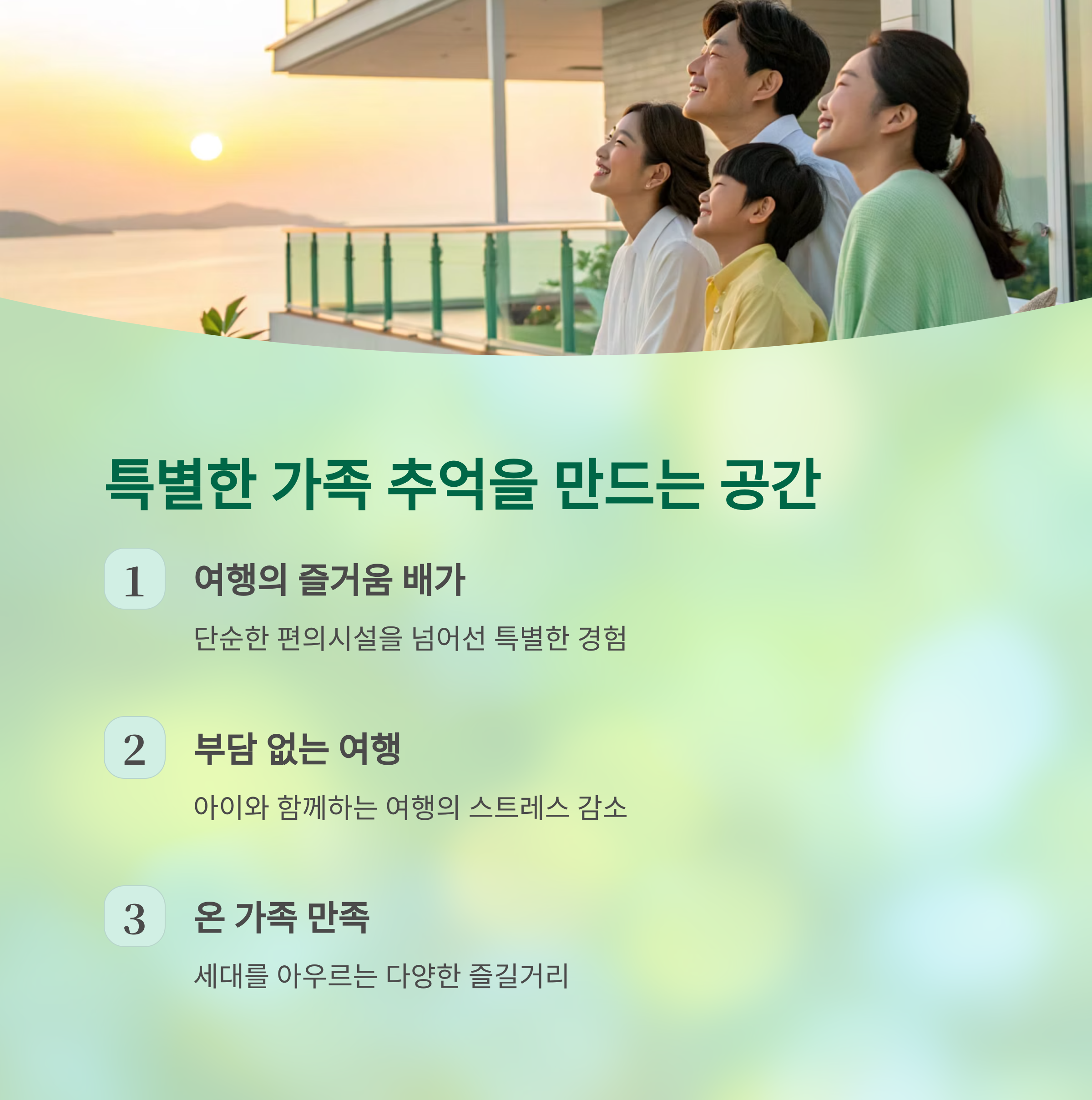 특별한 가족 추억을 만드는 공간

1 여행의 즐거움 배가

단순한 편의시설을 넘어선 특별한 경험

2 부담 없는 여행

아이와 함께하는 여행의 스트레스 감소

3 온 가족 만족

세대를 아우르는 다양한 즐길거리